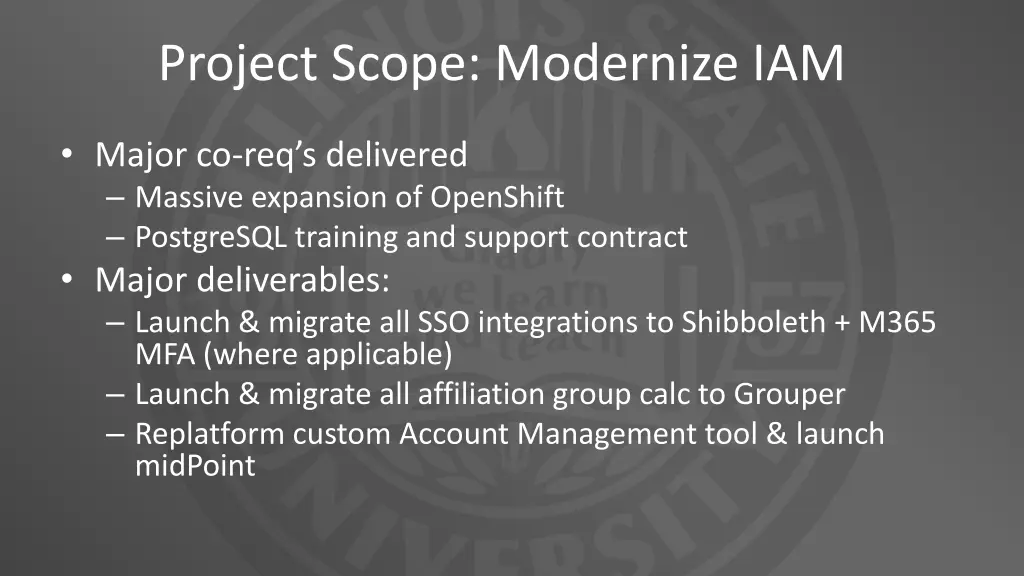 Project Scope: Modernize IAM

• Major co-req's delivered
– Massive expansion of OpenShift
– PostgreSQL training and support contract
• Major deliverables:
– Launch & migrate all SSO integrations to Shibboleth + M365 MFA (where applicable)
– Launch & migrate all affiliation group calc to Grouper
– Replatform custom Account Management tool & launch midPoint